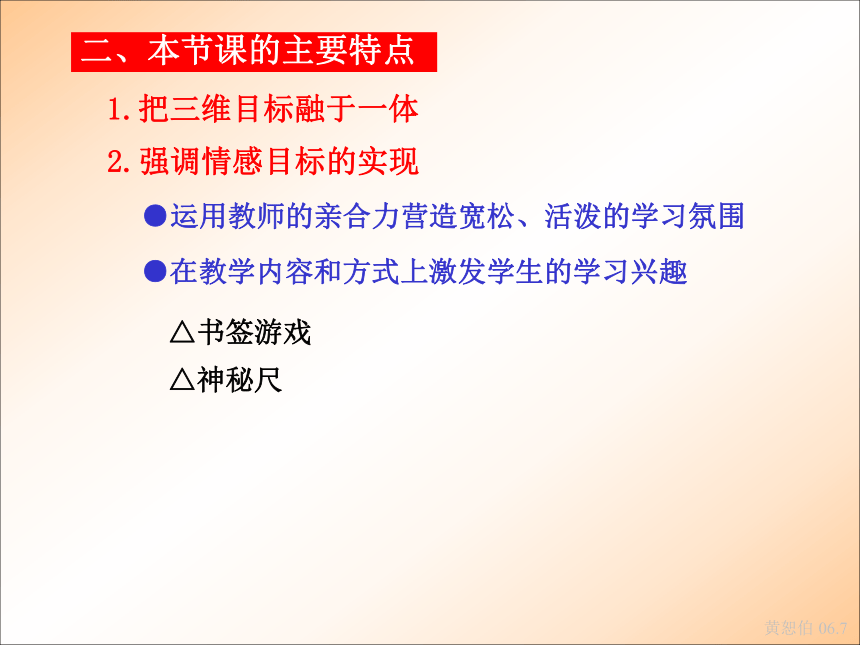 二、本节课的主要特点

1.把三维目标融于一体

2.强调情感目标的实现

●运用教师的亲合力营造宽松、活泼的学习氛围

●在教学内容和方式上激发学生的学习兴趣

△书签游戏

△神秘尺

黄恕伯 06.7